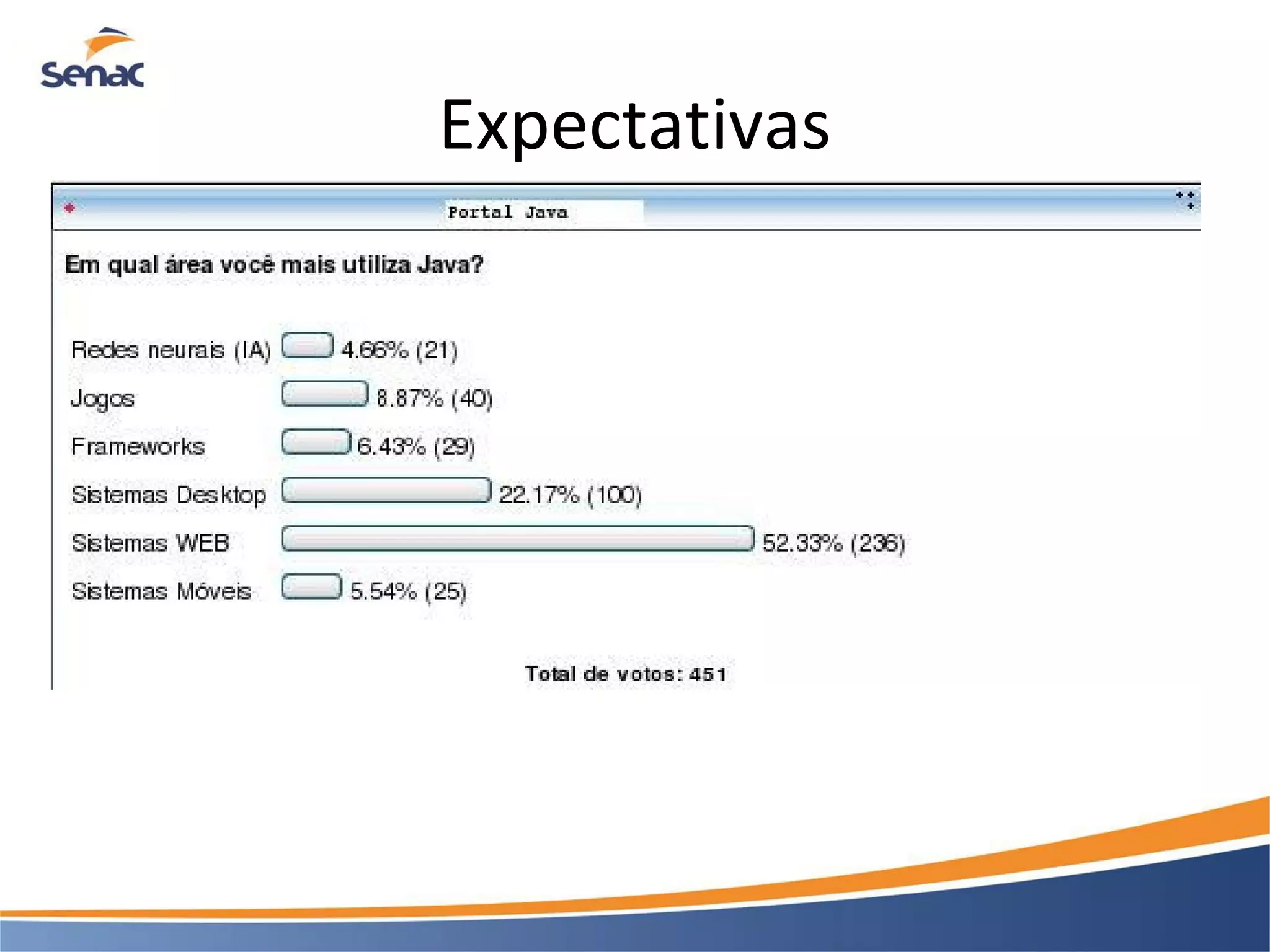 senac

Expectativas

Portal Java

Em qual área você mais utiliza Java?

Redes neurais (IA) 4.66% (21)
Jogos 8.87% (40)
Frameworks 6.43% (29)
Sistemas Desktop 22.17% (100)
Sistemas WEB 52.33% (236)
Sistemas Móveis 5.54% (25)

Total de votos: 451